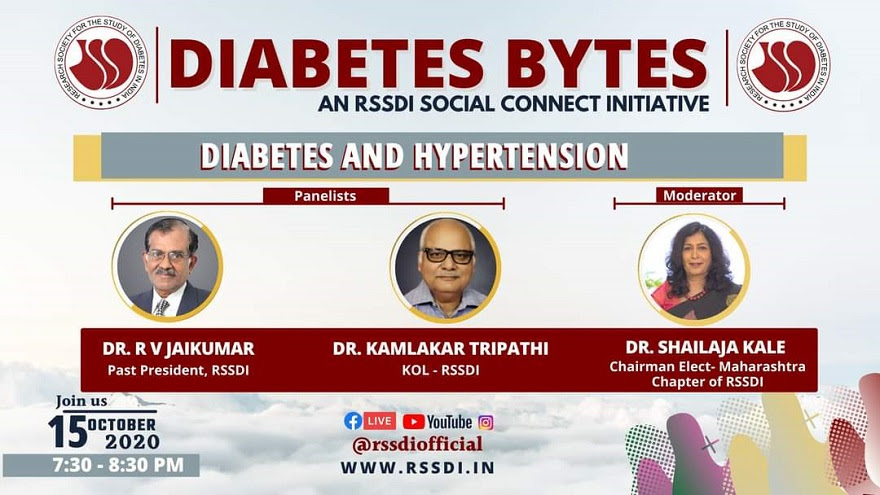 RESEARCH SOCIETY FOR THE STUDY OF DIABETES IN INDIA

DIABETES BYTES

AN RSSDI SOCIAL CONNECT INITIATIVE

RESEARCH SOCIETY FOR THE STUDY OF DIABETES IN INDIA

DIABETES AND HYPERTENSION

Panelists

Moderator

DR. R V JAIKUMAR
Past President, RSSDI

DR. KAMLAKAR TRIPATHI
KOL - RSSDI

DR. SHAILAJA KALE
Chairman Elect- Maharashtra Chapter of RSSDI

Join us
15 OCTOBER 2020
7:30 - 8:30 PM

LIVE YouTube

@rssdiofficial

WWW.RSSDI.IN